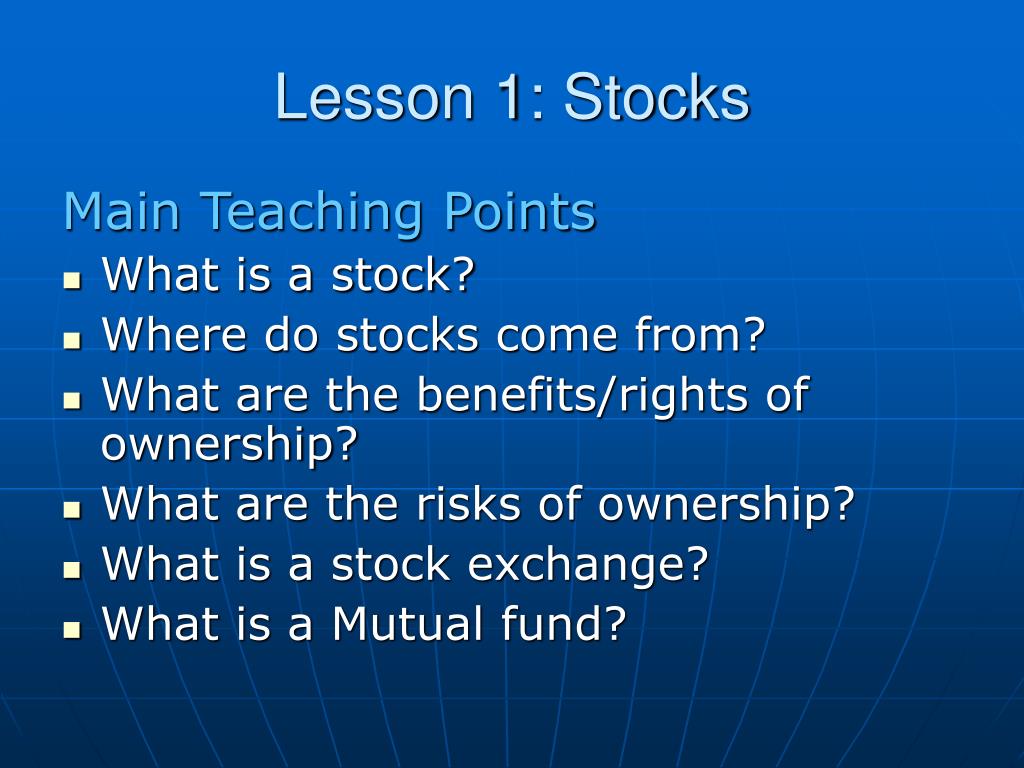 Lesson 1: Stocks

Main Teaching Points

- What is a stock?
- Where do stocks come from?
- What are the benefits/rights of ownership?
- What are the risks of ownership?
- What is a stock exchange?
- What is a Mutual fund?